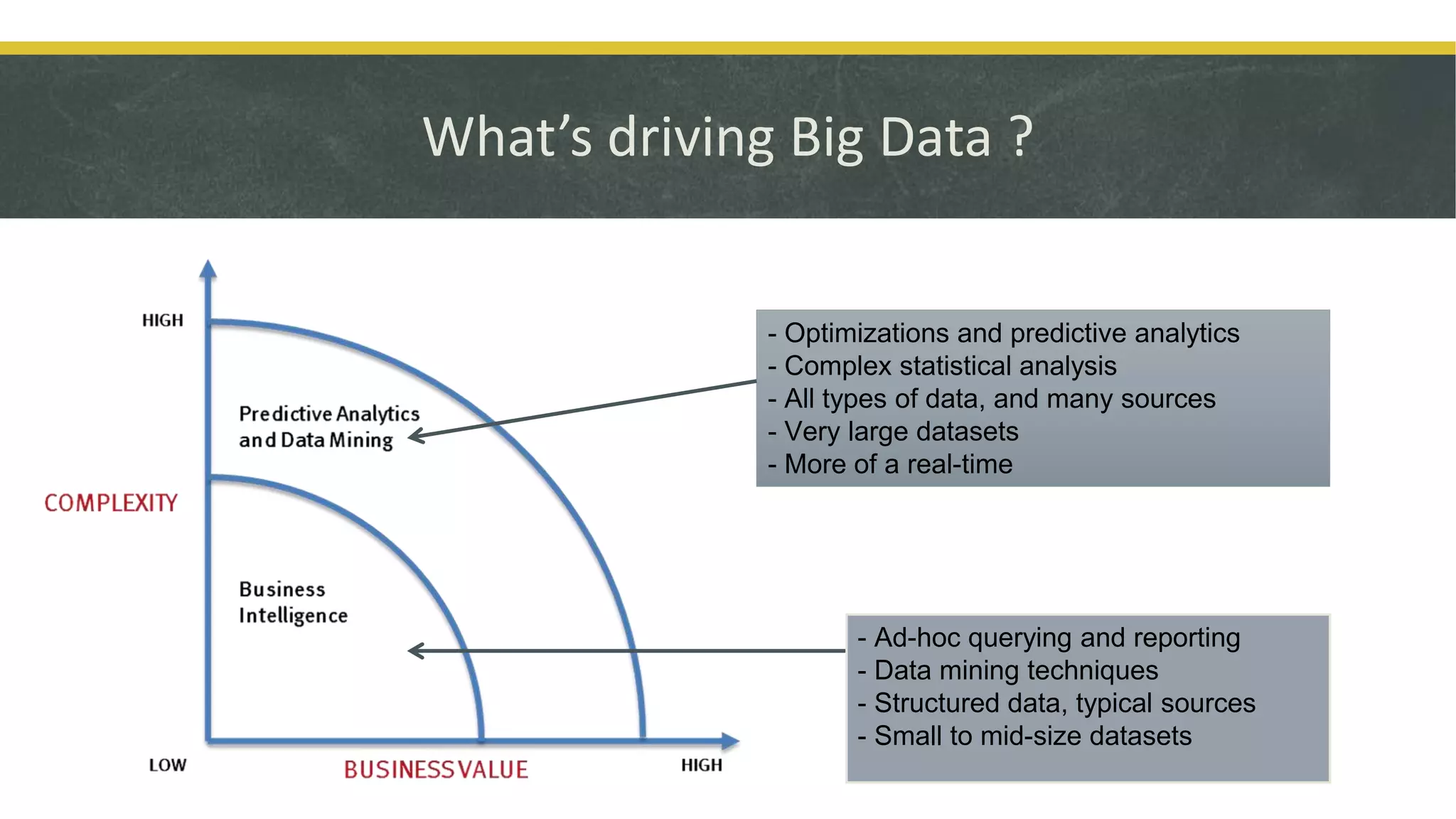 What's driving Big Data ?

HIGH

Predictive Analytics and Data Mining

COMPLEXITY

Business Intelligence

LOW

BUSINESS VALUE

HIGH

- Optimizations and predictive analytics
- Complex statistical analysis
- All types of data, and many sources
- Very large datasets
- More of a real-time

- Ad-hoc querying and reporting
- Data mining techniques
- Structured data, typical sources
- Small to mid-size datasets